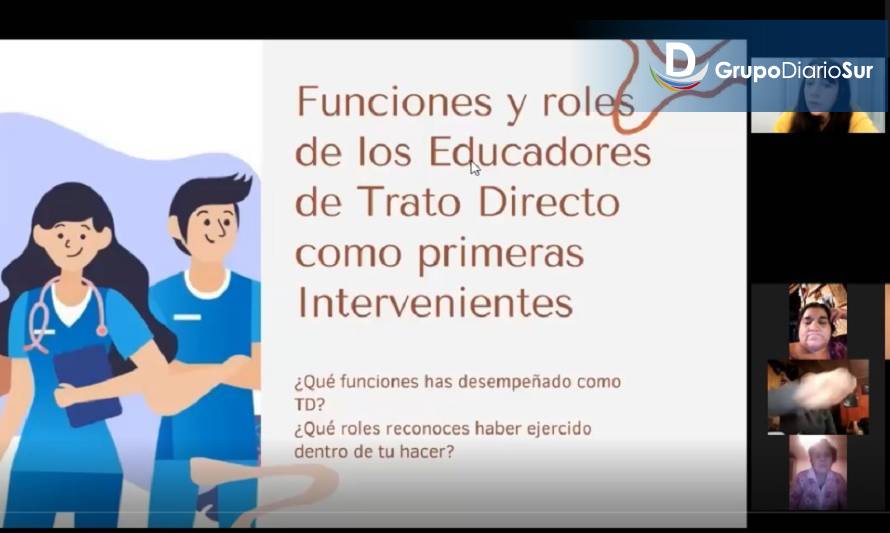 GrupoDiarioSur

Funciones y roles de los Educadores de Trato Directo como primeras Intervenientes

¿Qué funciones has desempeñado como TD?
¿Qué roles reconoces haber ejercido dentro de tu hacer?